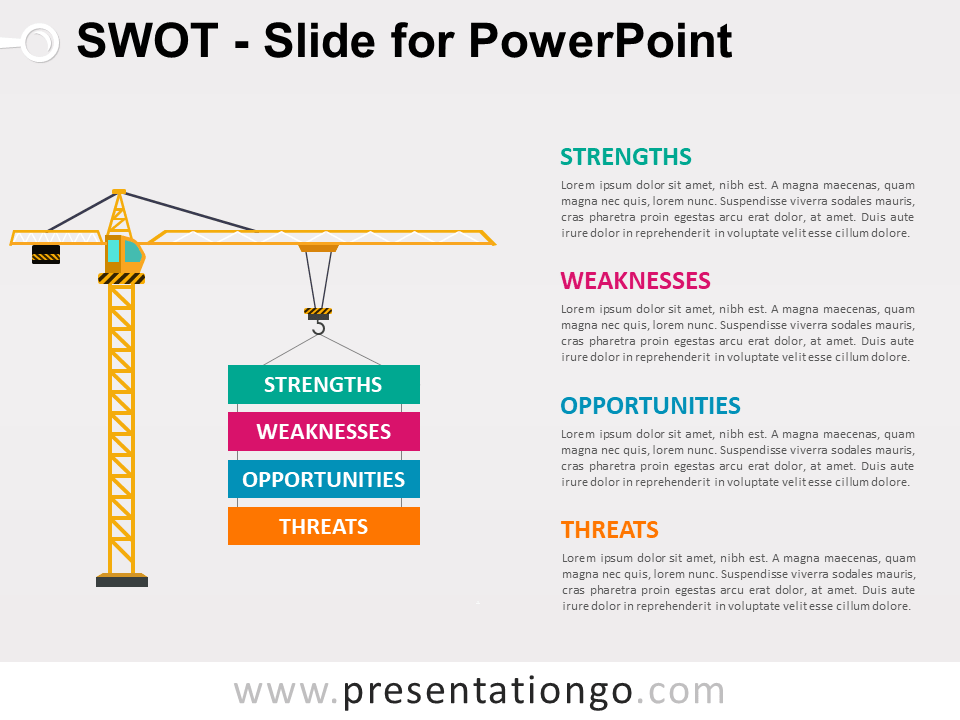 SWOT - Slide for PowerPoint

STRENGTHS
WEAKNESSES
OPPORTUNITIES
THREATS

STRENGTHS

Lorem ipsum dolor sit amet, nibh est. A magna maecenas, quam magna nec quis, lorem nunc. Suspendisse viverra sodales mauris, cras pharetra proin egestas arcu erat dolor, at amet. Duis aute irure dolor in reprehenderit in voluptate velit esse cillum dolore.

WEAKNESSES

Lorem ipsum dolor sit amet, nibh est. A magna maecenas, quam magna nec quis, lorem nunc. Suspendisse viverra sodales mauris, cras pharetra proin egestas arcu erat dolor, at amet. Duis aute irure dolor in reprehenderit in voluptate velit esse cillum dolore.

OPPORTUNITIES

Lorem ipsum dolor sit amet, nibh est. A magna maecenas, quam magna nec quis, lorem nunc. Suspendisse viverra sodales mauris, cras pharetra proin egestas arcu erat dolor, at amet. Duis aute irure dolor in reprehenderit in voluptate velit esse cillum dolore.

THREATS

Lorem ipsum dolor sit amet, nibh est. A magna maecenas, quam magna nec quis, lorem nunc. Suspendisse viverra sodales mauris, cras pharetra proin egestas arcu erat dolor, at amet. Duis aute irure dolor in reprehenderit in voluptate velit esse cillum dolore.

www.presentationgo.com